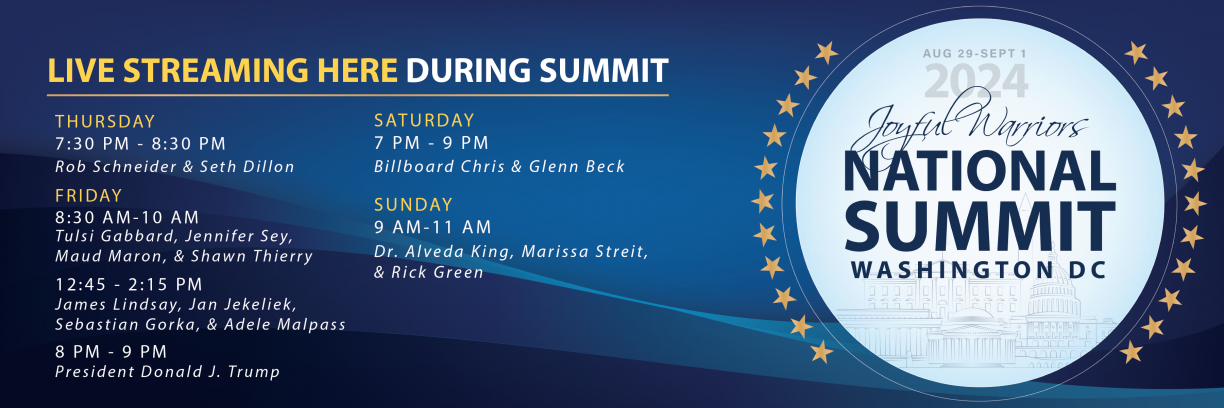 LIVE STREAMING HERE DURING SUMMIT

THURSDAY
7:30 PM - 8:30 PM
Rob Schneider & Seth Dillon

FRIDAY
8:30 AM-10 AM
Tulsi Gabbard, Jennifer Sey, Maud Maron, & Shawn Thierry

12:45 - 2:15 PM
James Lindsay, Jan Jekeliek, Sebastian Gorka, & Adele Malpass

8 PM - 9 PM
President Donald J. Trump

SATURDAY
7 PM - 9 PM
Billboard Chris & Glenn Beck

SUNDAY
9 AM-11 AM
Dr. Alveda King, Marissa Streit, & Rick Green

AUG 29-SEPT 1
2024
Joyful Warriors
NATIONAL SUMMIT
WASHINGTON DC